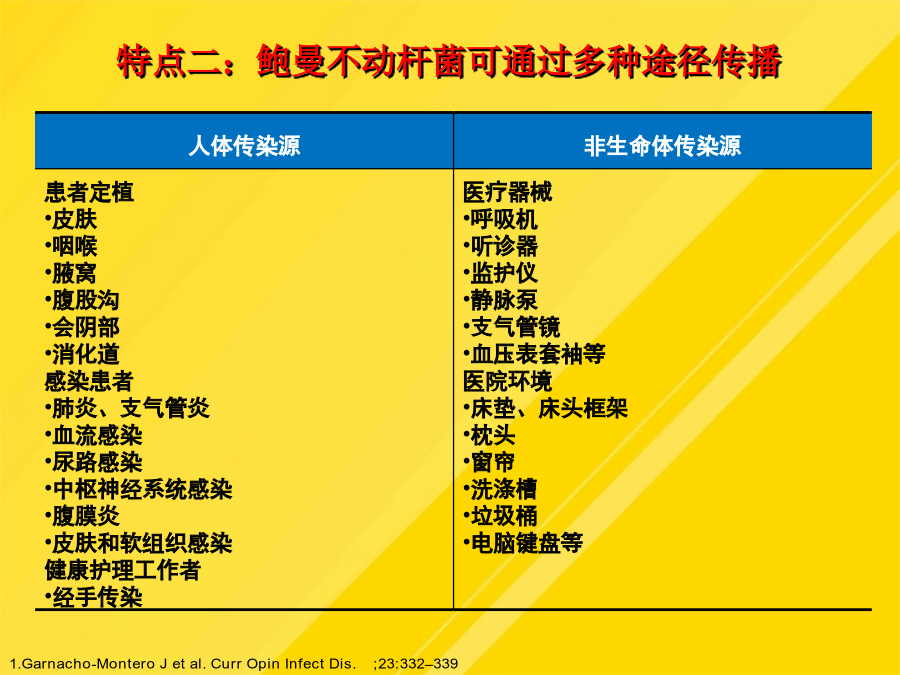 特点二：鲍曼不动杆菌可通过多种途径传播

| 人体传染源 | 非生命体传染源 |
|---|---|
| 患者定植<br>•皮肤<br>•咽喉<br>•腋窝<br>•腹股沟<br>•会阴部<br>•消化道<br>感染患者<br>•肺炎、支气管炎<br>•血流感染<br>•尿路感染<br>•中枢神经系统感染<br>•腹膜炎<br>•皮肤和软组织感染<br>健康护理工作者<br>•经手传染 | 医疗器械<br>•呼吸机<br>•听诊器<br>•监护仪<br>•静脉泵<br>•支气管镜<br>•血压表套袖等<br>医院环境<br>•床垫、床头框架<br>•枕头<br>•窗帘<br>•洗涤槽<br>•垃圾桶<br>•电脑键盘等 |

1.Garnacho-Montero J et al. Curr Opin Infect Dis. ;23:332–339